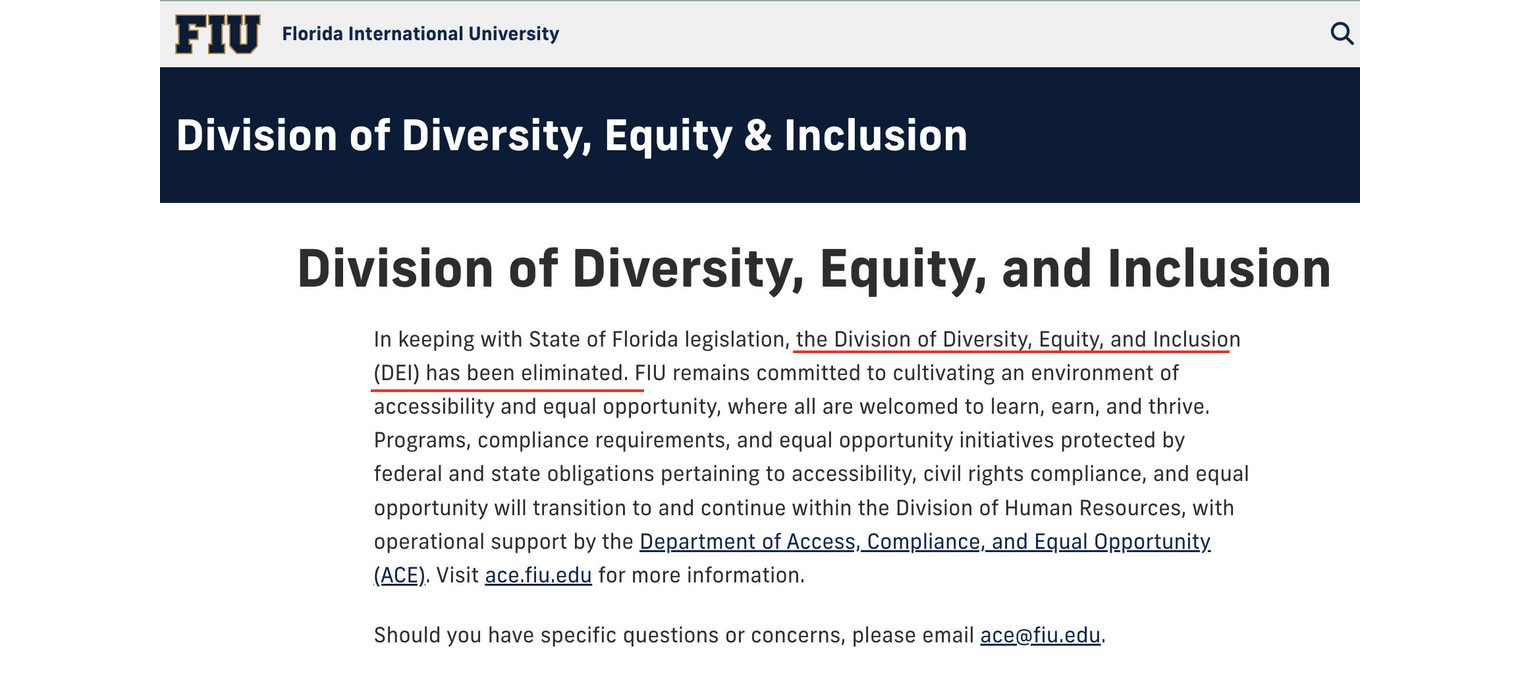 FIU Florida International University

Division of Diversity, Equity & Inclusion

Division of Diversity, Equity, and Inclusion

In keeping with State of Florida legislation, the Division of Diversity, Equity, and Inclusion (DEI) has been eliminated. FIU remains committed to cultivating an environment of accessibility and equal opportunity, where all are welcomed to learn, earn, and thrive. Programs, compliance requirements, and equal opportunity initiatives protected by federal and state obligations pertaining to accessibility, civil rights compliance, and equal opportunity will transition to and continue within the Division of Human Resources, with operational support by the Department of Access, Compliance, and Equal Opportunity (ACE). Visit ace.fiu.edu for more information.

Should you have specific questions or concerns, please email ace@fiu.edu.